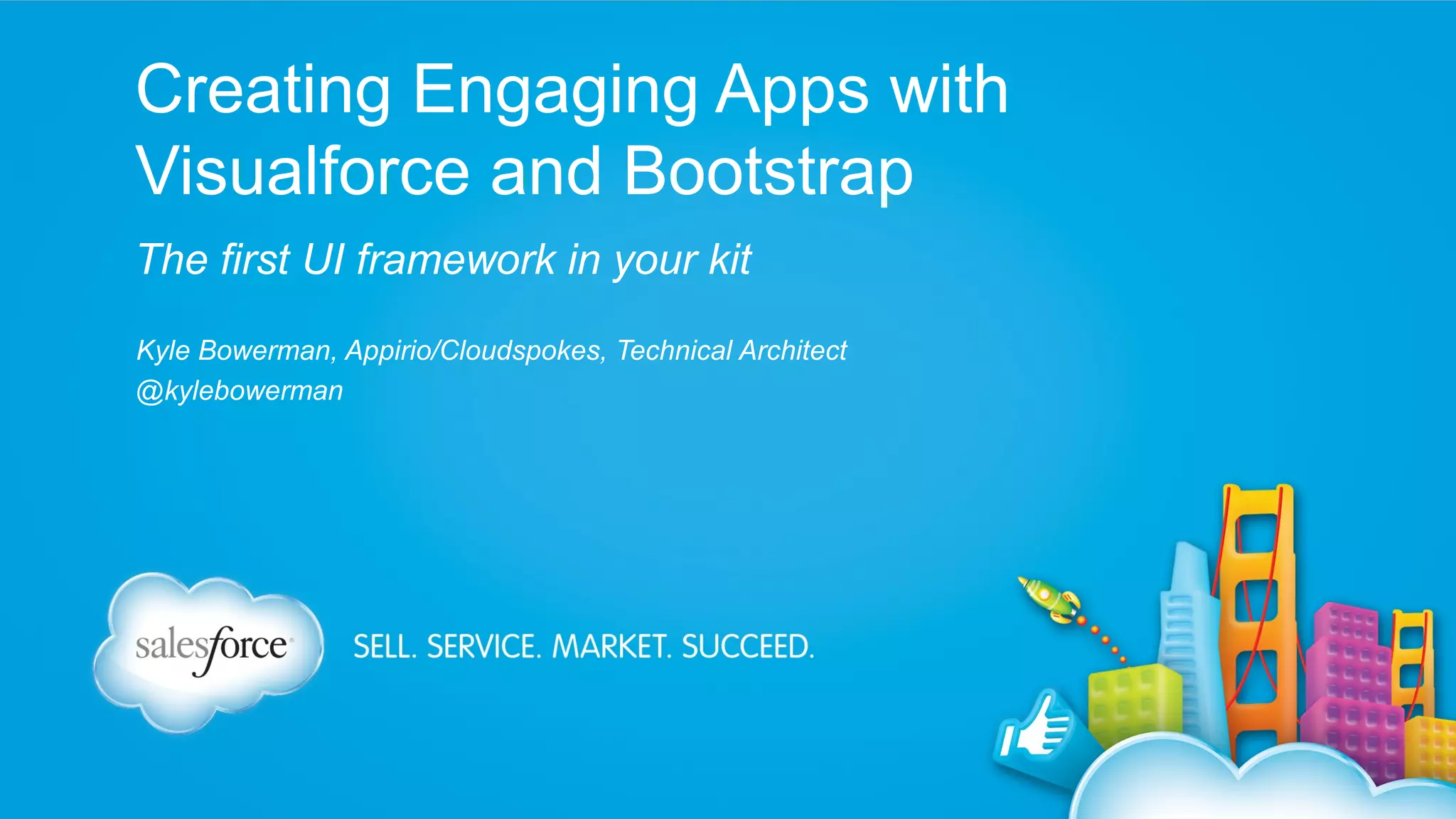 Creating Engaging Apps with Visualforce and Bootstrap

The first UI framework in your kit

Kyle Bowerman, Appirio/Cloudspokes, Technical Architect
@kylebowerman

salesforce

SELL. SERVICE. MARKET. SUCCEED.